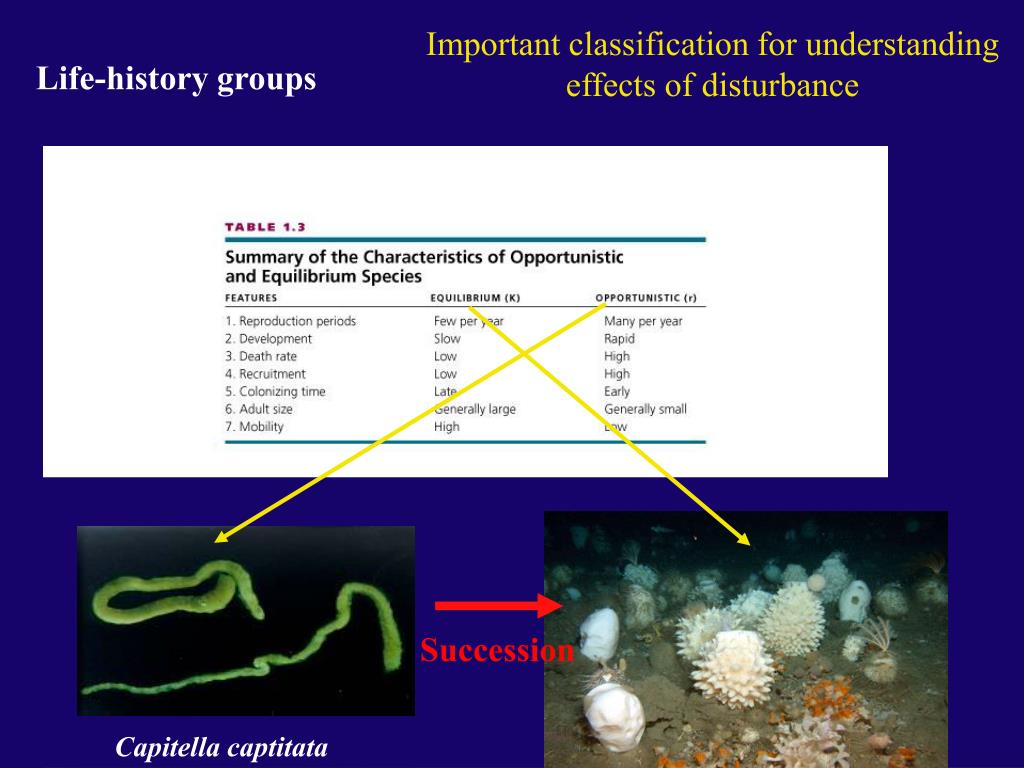 Life-history groups

Important classification for understanding effects of disturbance

TABLE 1.3

Summary of the Characteristics of Opportunistic and Equilibrium Species

| FEATURES | EQUILIBRIUM (K) | OPPORTUNISTIC (r) |
|---|---|---|
| 1. Reproduction periods | Few per year | Many per year |
| 2. Development | Slow | Rapid |
| 3. Death rate | Low | High |
| 4. Recruitment | Low | High |
| 5. Colonizing time | Late | Early |
| 6. Adult size | Generally large | Generally small |
| 7. Mobility | High | Low |

Succession

Capitella captitata